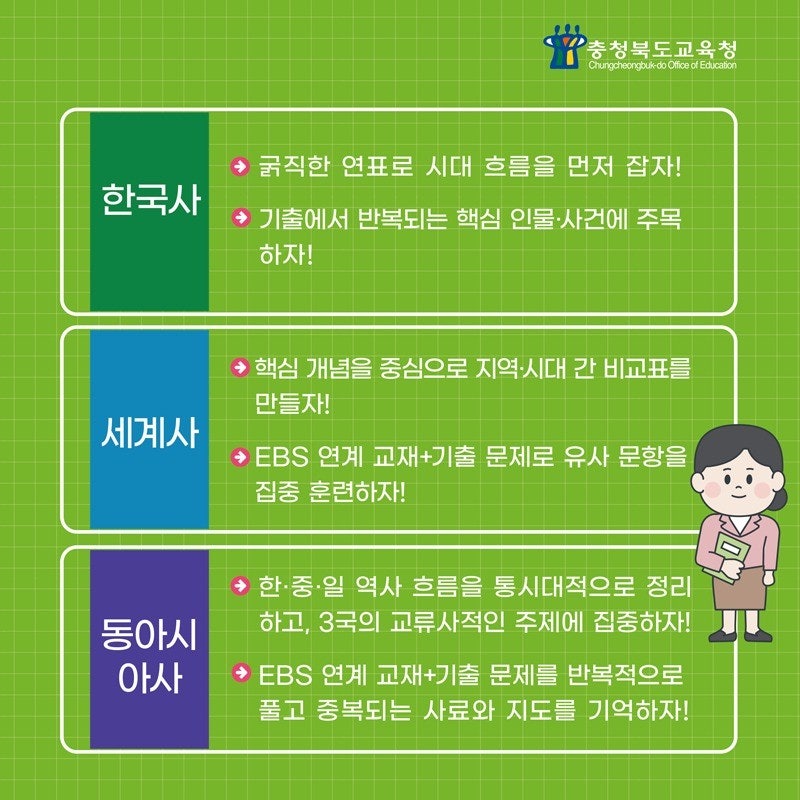 충청북도교육청
Chungcheongbuk-do Office of Education

한국사

굵직한 연표로 시대 흐름을 먼저 잡자!

기출에서 반복되는 핵심 인물·사건에 주목하자!

세계사

핵심 개념을 중심으로 지역·시대 간 비교표를 만들자!

EBS 연계 교재+기출 문제로 유사 문항을 집중 훈련하자!

동아시아사

한·중·일 역사 흐름을 통시대적으로 정리하고, 3국의 교류사적인 주제에 집중하자!

EBS 연계 교재+기출 문제를 반복적으로 풀고 중복되는 사료와 지도를 기억하자!